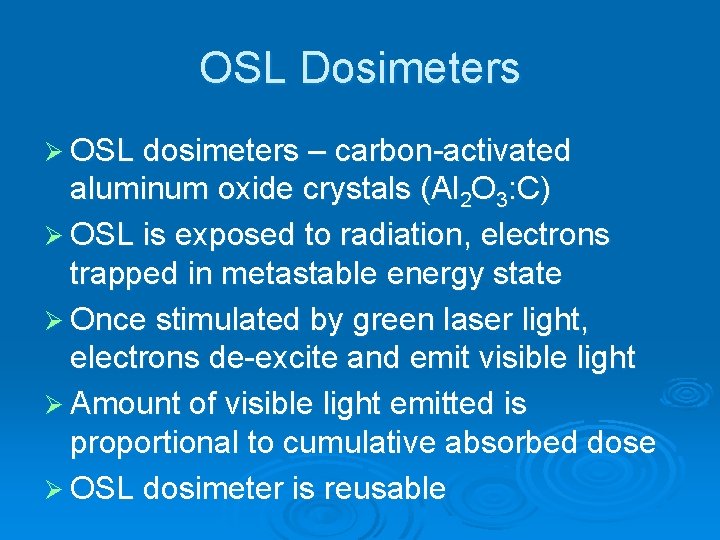 OSL Dosimeters

➢ OSL dosimeters – carbon-activated aluminum oxide crystals ($Al_2O_3$:C)

➢ OSL is exposed to radiation, electrons trapped in metastable energy state

➢ Once stimulated by green laser light, electrons de-excite and emit visible light

➢ Amount of visible light emitted is proportional to cumulative absorbed dose

➢ OSL dosimeter is reusable